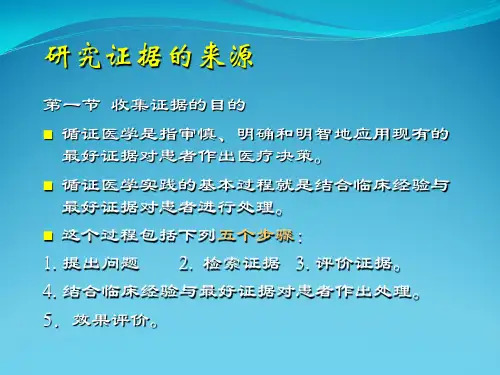 研究证据的来源

第一节 收集证据的目的

■ 循证医学是指审慎、明确和明智地应用现有的最好证据对患者作出医疗决策。

■ 循证医学实践的基本过程就是结合临床经验与最好证据对患者进行处理。

■ 这个过程包括下列五个步骤：

1. 提出问题 2. 检索证据 3. 评价证据。

4. 结合临床经验与最好证据对患者作出处理。

5. 效果评价。